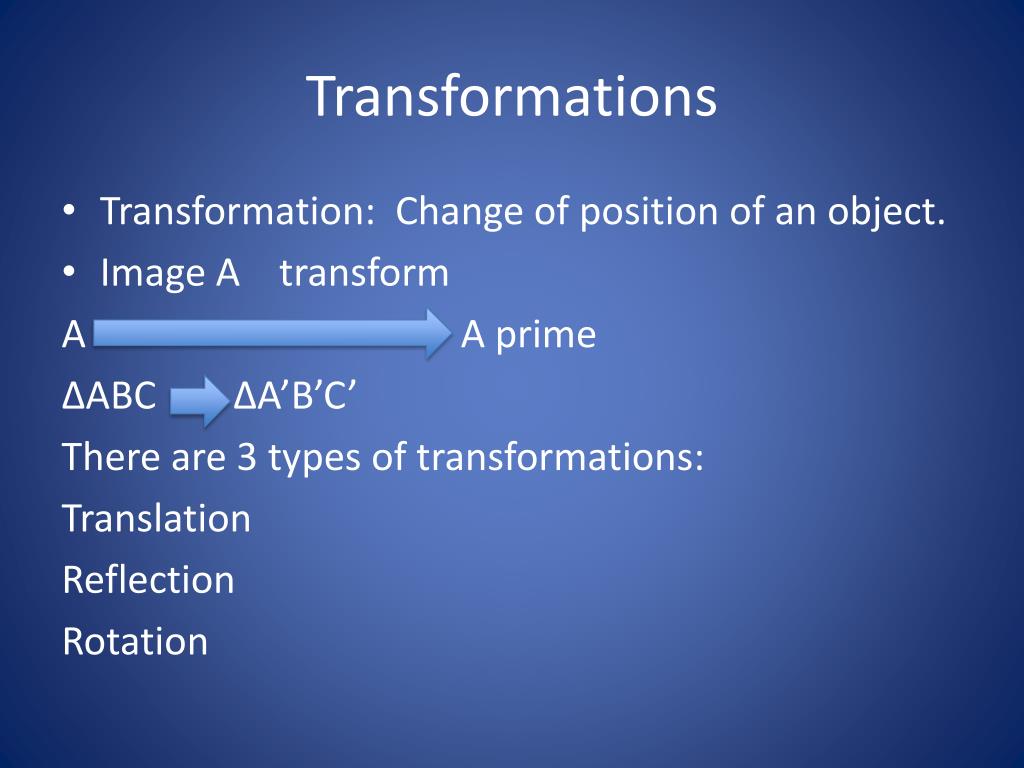 Transformations

• Transformation: Change of position of an object.
• Image A transform

A A prime

ΔABC ΔA’B’C’

There are 3 types of transformations:

Translation

Reflection

Rotation